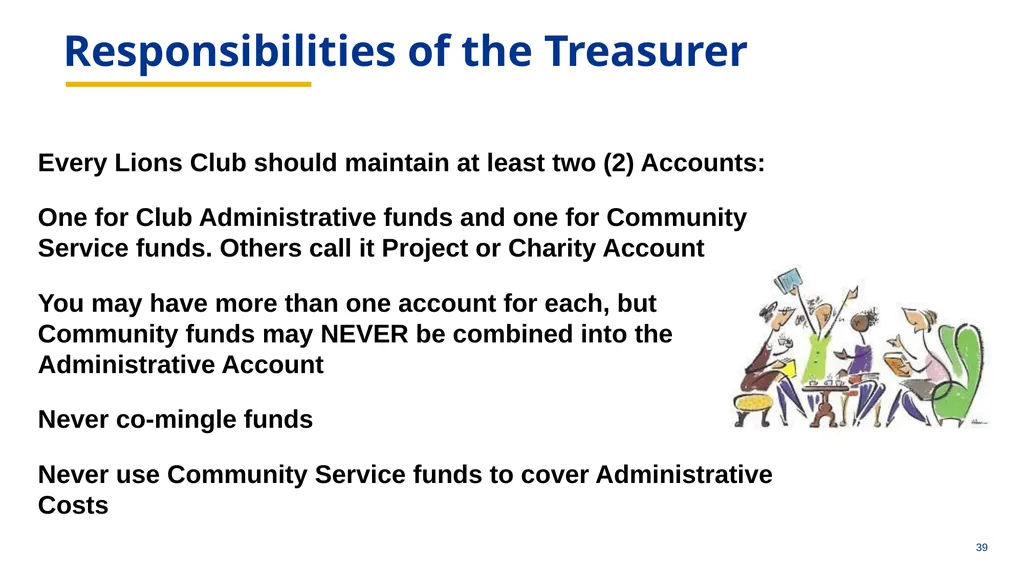 Responsibilities of the Treasurer

Every Lions Club should maintain at least two (2) Accounts:

One for Club Administrative funds and one for Community Service funds. Others call it Project or Charity Account

You may have more than one account for each, but Community funds may NEVER be combined into the Administrative Account

Never co-mingle funds

Never use Community Service funds to cover Administrative Costs

39